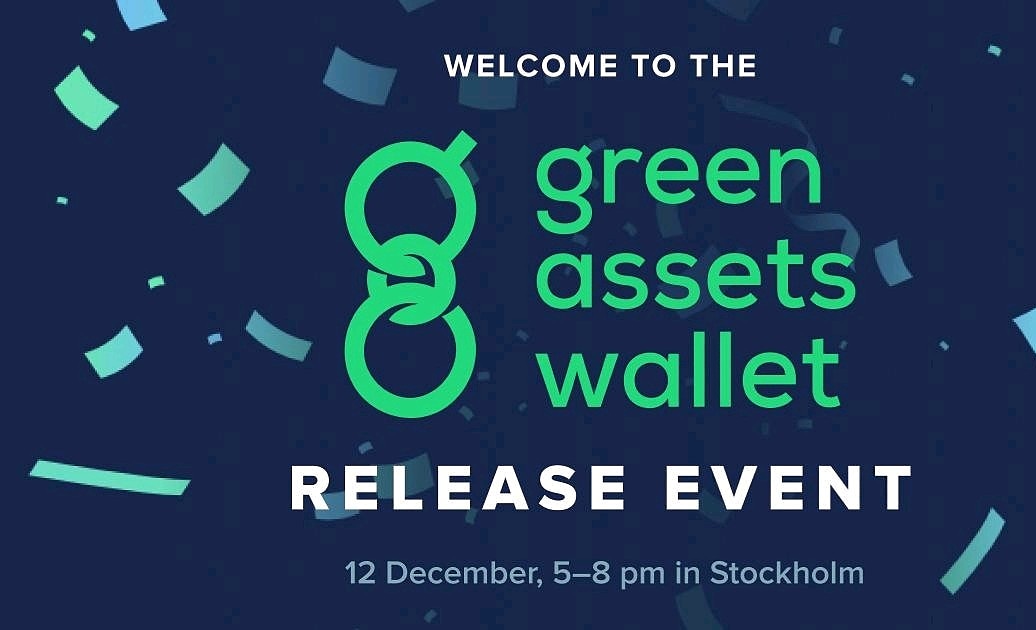 WELCOME TO THE

green assets wallet

RELEASE EVENT

12 December, 5–8 pm in Stockholm